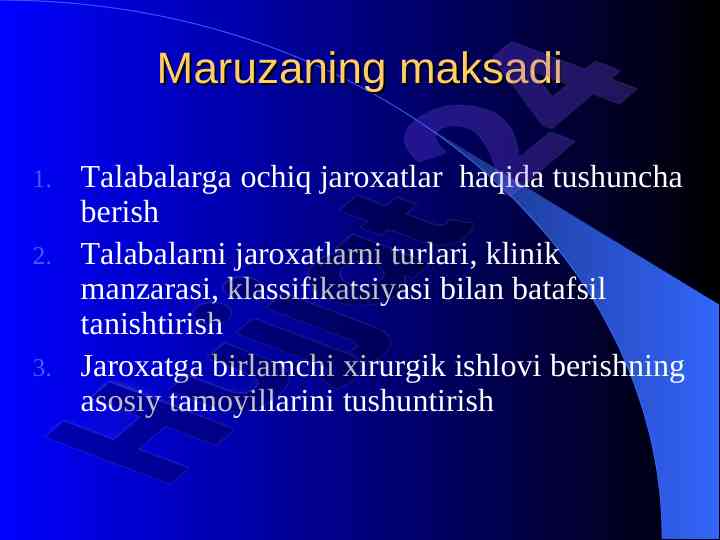 Maruzaning maksadi

1. Talabalarga ochiq jaroxatlar haqida tushuncha berish
2. Talabalarni jaroxatlarni turlari, klinik manzarasi, klassifikatsiyasi bilan batafsil tanishtirish
3. Jaroxatga birlamchi xirurgik ishlovi berishning asosiy tamoyillarini tushuntirish

Hujjat24